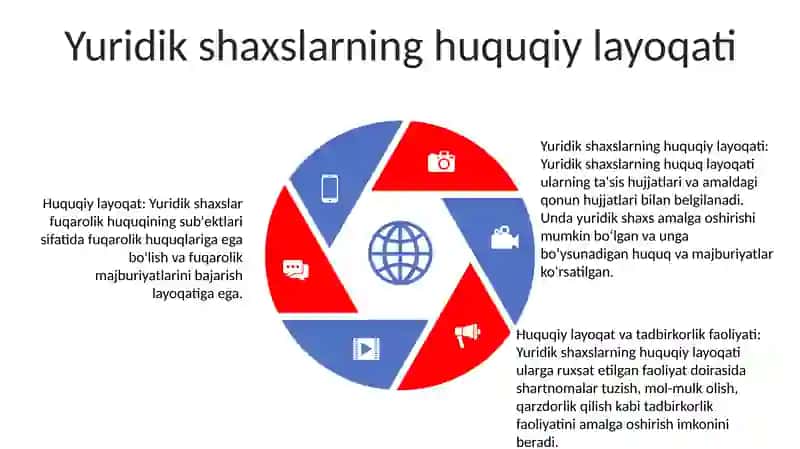 Yuridik shaxslarning huquqiy layoqati

Huquqiy layoqat: Yuridik shaxslar fuqarolik huquqining sub'ektlari sifatida fuqarolik huquqlariga ega bo'lish va fuqarolik majburiyatlarini bajarish layoqatiga ega.

Yuridik shaxslarning huquqiy layoqati: Yuridik shaxslarning huquq layoqati ularning ta'sis hujjatlari va amaldagi qonun hujjatlari bilan belgilanadi. Unda yuridik shaxs amalga oshirishi mumkin bo'lgan va unga bo'ysunadigan huquq va majburiyatlar ko'rsatilgan.

Huquqiy layoqat va tadbirkorlik faoliyati: Yuridik shaxslarning huquqiy layoqati ularga ruxsat etilgan faoliyat doirasida shartnomalar tuzish, mol-mulk olish, qarzdorlik qilish kabi tadbirkorlik faoliyatini amalga oshirish imkonini beradi.